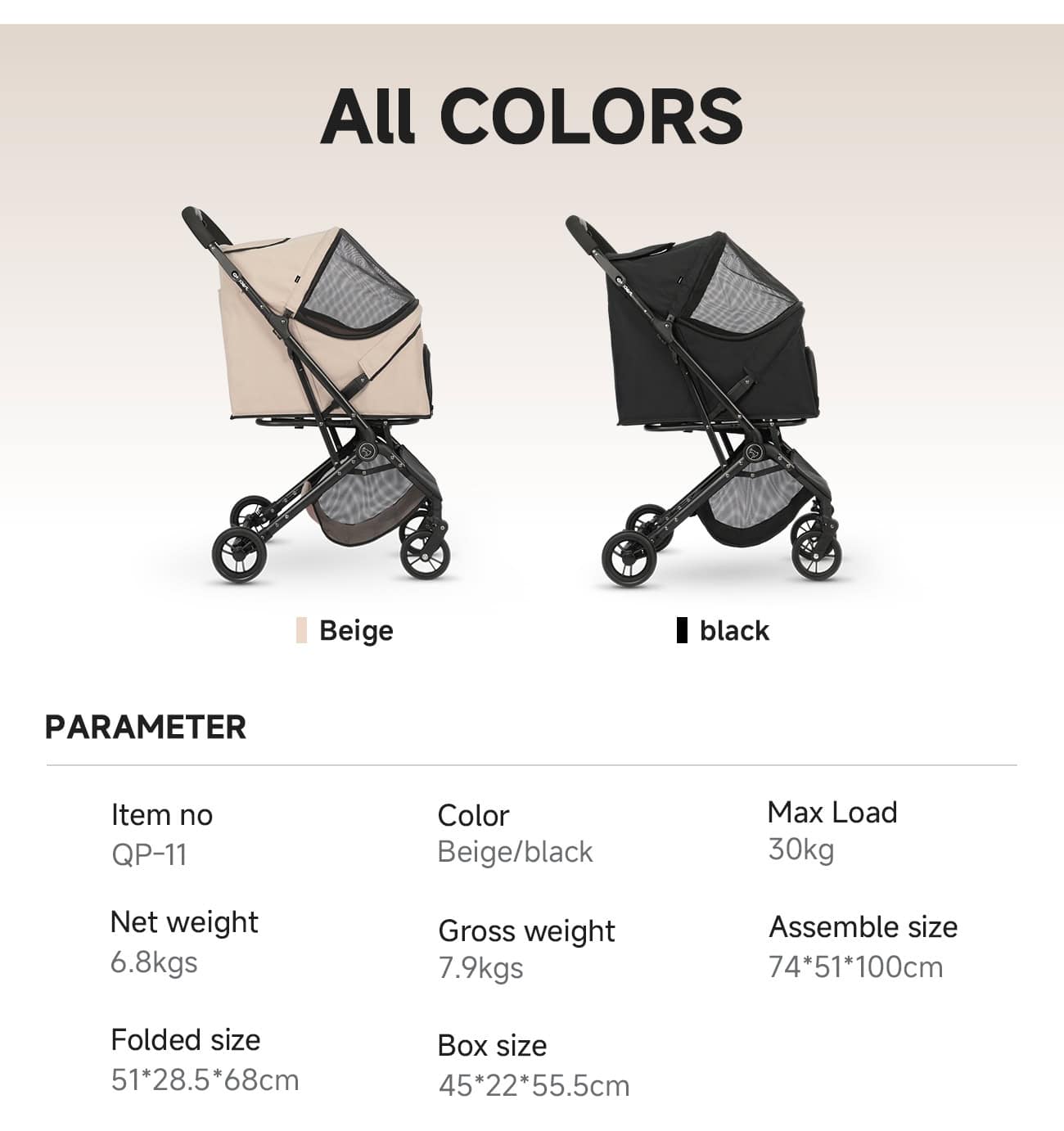 All COLORS

Beige

black

PARAMETER

Item no
QP-11

Color
Beige/black

Max Load
30kg

Net weight
6.8kgs

Gross weight
7.9kgs

Assemble size
74*51*100cm

Folded size
51*28.5*68cm

Box size
45*22*55.5cm